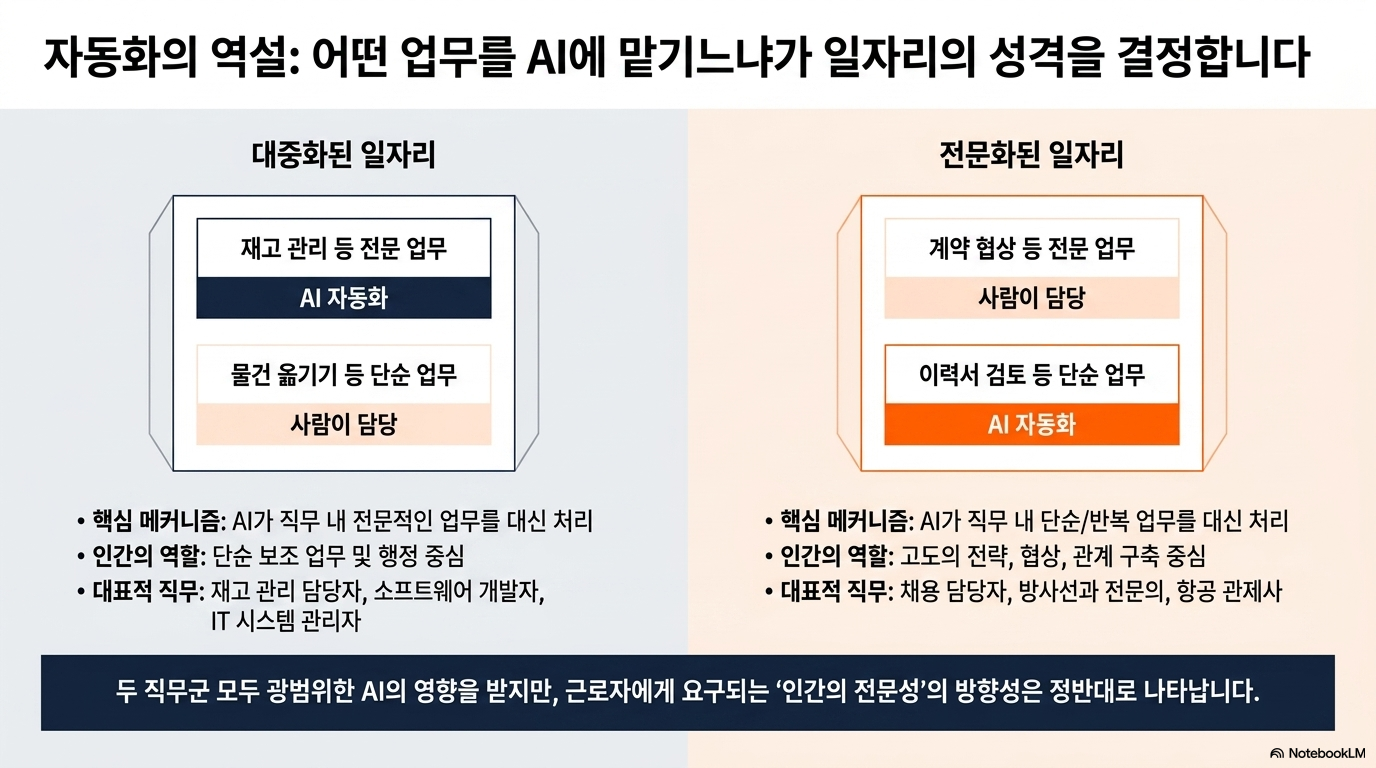 자동화의 역설: 어떤 업무를 AI에 맡기느냐가 일자리의 성격을 결정합니다

대중화된 일자리

재고 관리 등 전문 업무

AI 자동화

물건 옮기기 등 단순 업무

사람이 담당

• 핵심 메커니즘: AI가 직무 내 전문적인 업무를 대신 처리
• 인간의 역할: 단순 보조 업무 및 행정 중심
• 대표적 직무: 재고 관리 담당자, 소프트웨어 개발자, IT 시스템 관리자

전문화된 일자리

계약 협상 등 전문 업무

사람이 담당

이력서 검토 등 단순 업무

AI 자동화

• 핵심 메커니즘: AI가 직무 내 단순/반복 업무를 대신 처리
• 인간의 역할: 고도의 전략, 협상, 관계 구축 중심
• 대표적 직무: 채용 담당자, 방사선과 전문의, 항공 관제사

두 직무군 모두 광범위한 AI의 영향을 받지만, 근로자에게 요구되는 '인간의 전문성'의 방향성은 정반대로 나타납니다.

NotebookLM